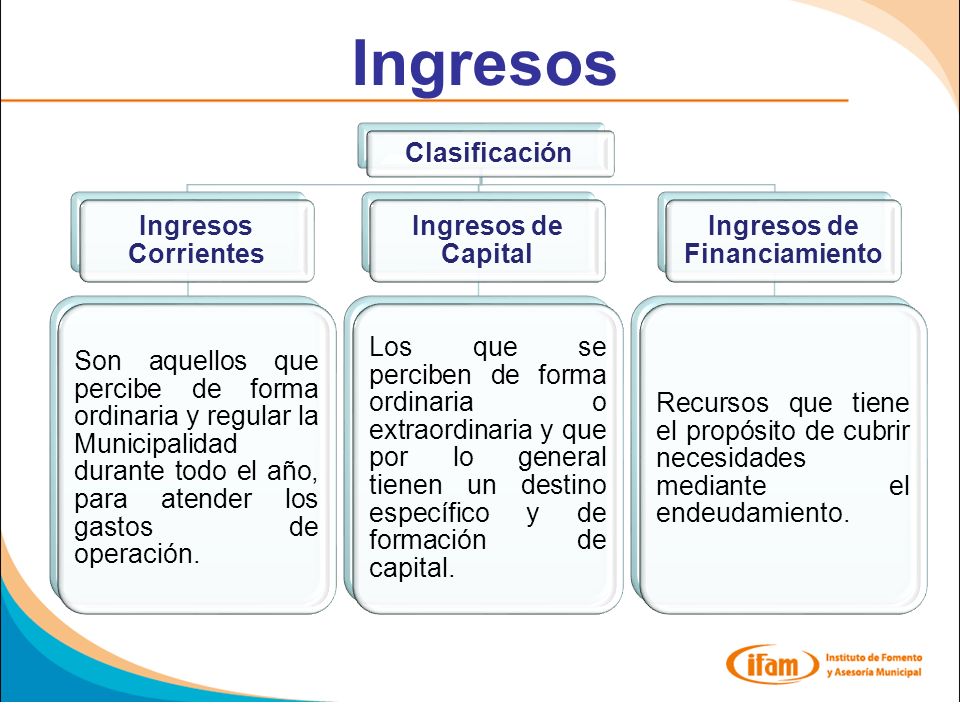 Ingresos

Clasificación

Ingresos Corrientes

Ingresos de Capital

Ingresos de Financiamiento

Son aquellos que percibe de forma ordinaria y regular la Municipalidad durante todo el año, para atender los gastos de operación.

Los que se perciben de forma ordinaria o extraordinaria y que por lo general tienen un destino específico y de formación de capital.

Recursos que tiene el propósito de cubrir necesidades mediante el endeudamiento.

ifam Instituto de Fomento y Asesoría Municipal